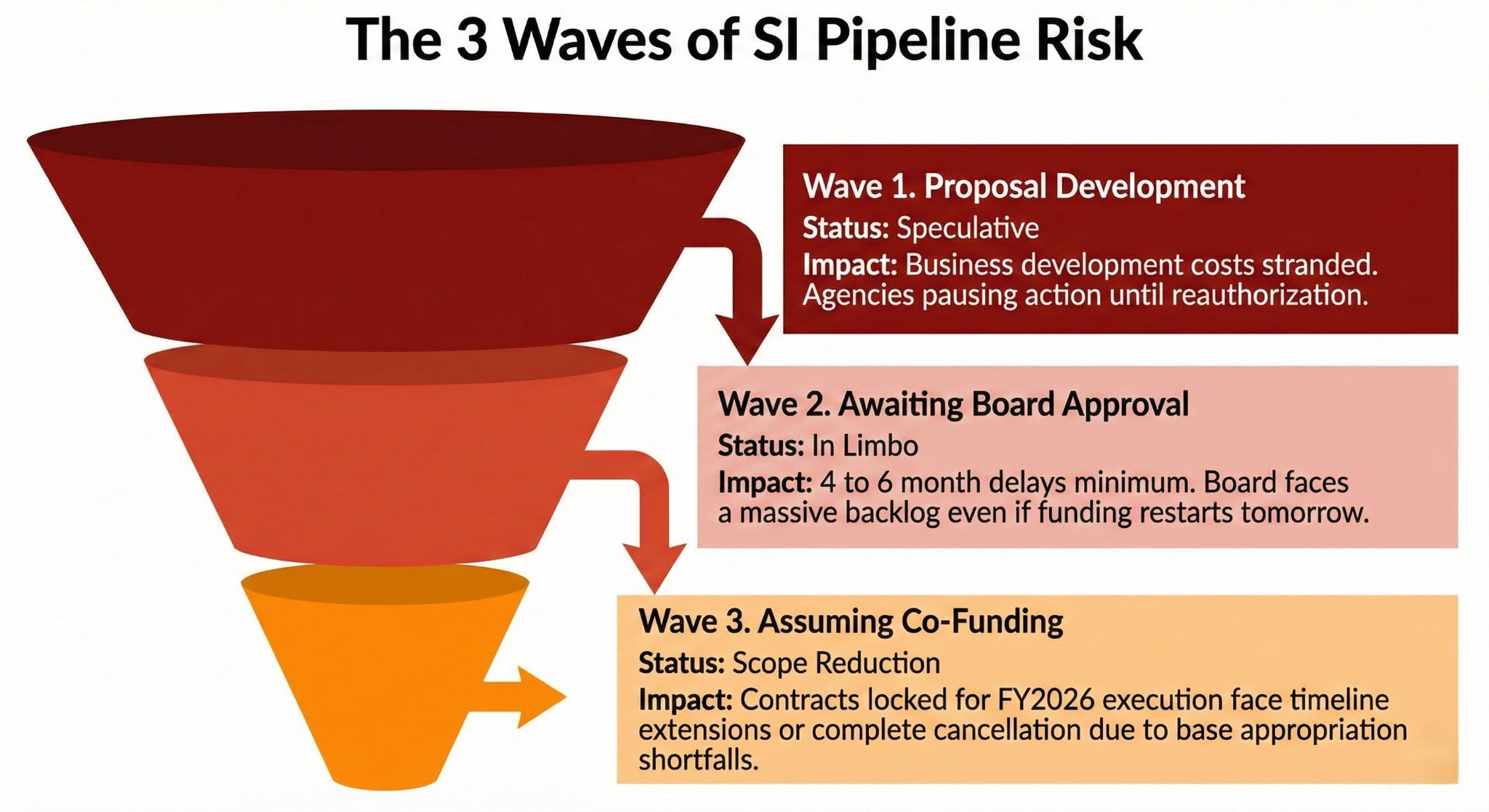 The 3 Waves of SI Pipeline Risk

Wave 1. Proposal Development
Status: Speculative
Impact: Business development costs stranded. Agencies pausing action until reauthorization.

Wave 2. Awaiting Board Approval
Status: In Limbo
Impact: 4 to 6 month delays minimum. Board faces a massive backlog even if funding restarts tomorrow.

Wave 3. Assuming Co-Funding
Status: Scope Reduction
Impact: Contracts locked for FY2026 execution face timeline extensions or complete cancellation due to base appropriation shortfalls.